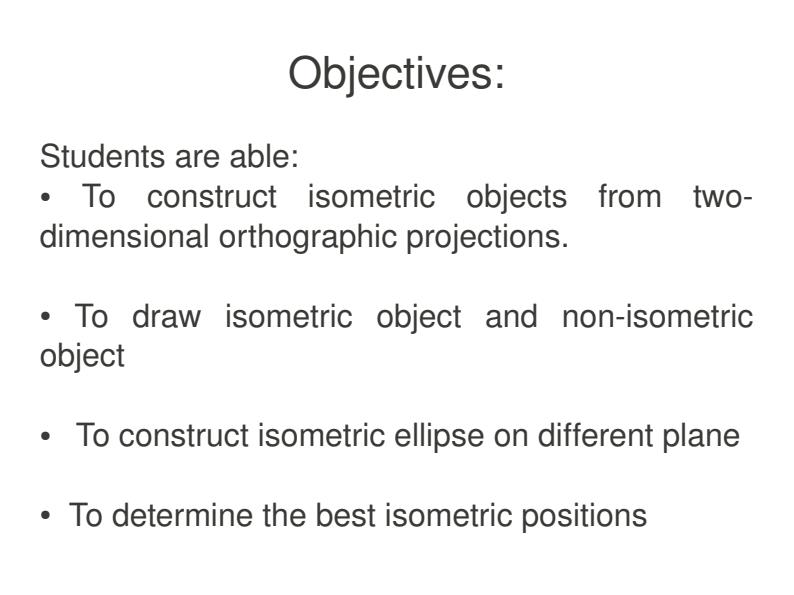 Objectives:

Students are able:
• To construct isometric objects from two-dimensional orthographic projections.

• To draw isometric object and non-isometric object

• To construct isometric ellipse on different plane

• To determine the best isometric positions